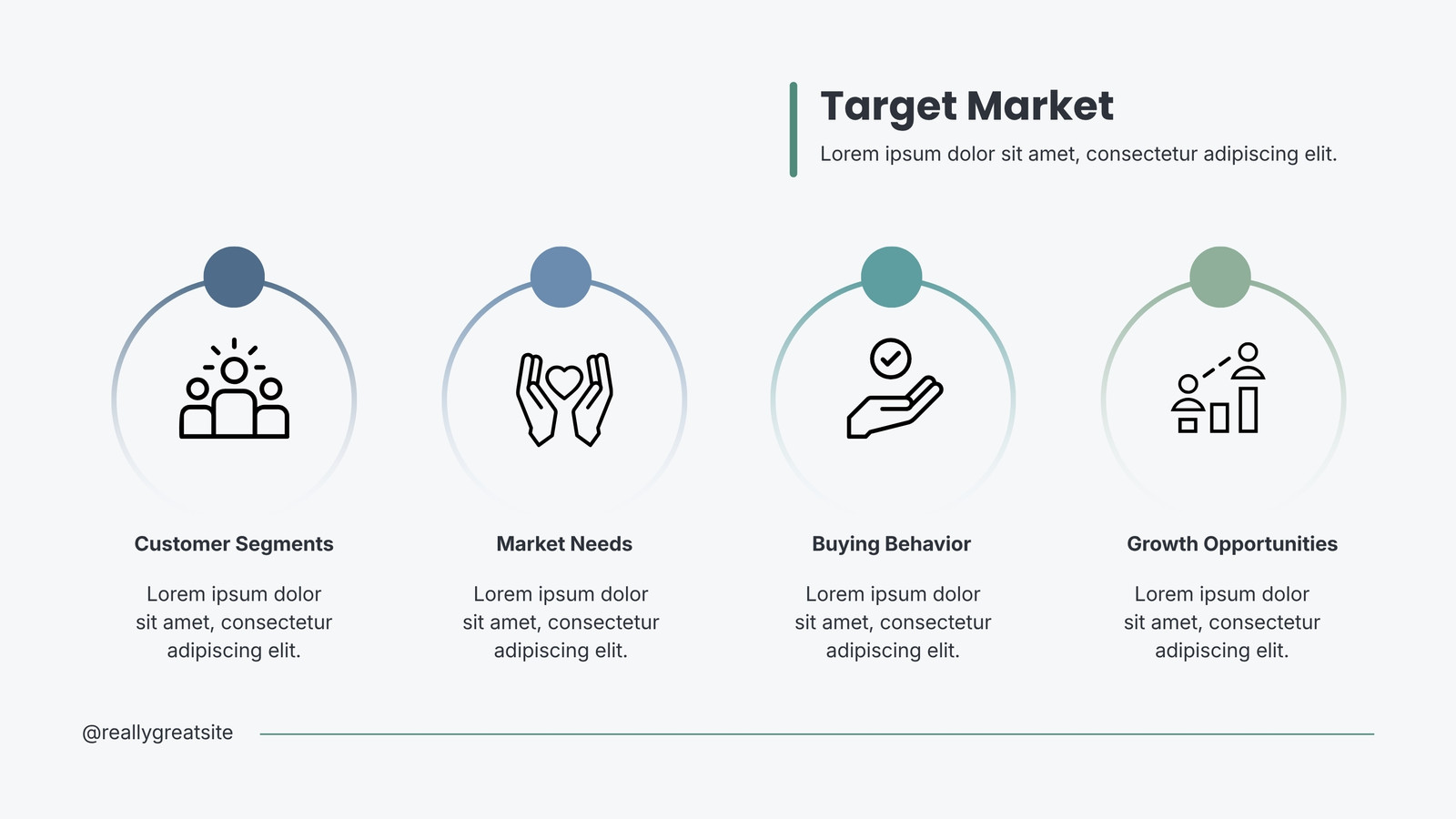 Target Market

Lorem ipsum dolor sit amet, consectetur adipiscing elit.

Customer Segments

Lorem ipsum dolor sit amet, consectetur adipiscing elit.

Market Needs

Lorem ipsum dolor sit amet, consectetur adipiscing elit.

Buying Behavior

Lorem ipsum dolor sit amet, consectetur adipiscing elit.

Growth Opportunities

Lorem ipsum dolor sit amet, consectetur adipiscing elit.

@reallygreatsite